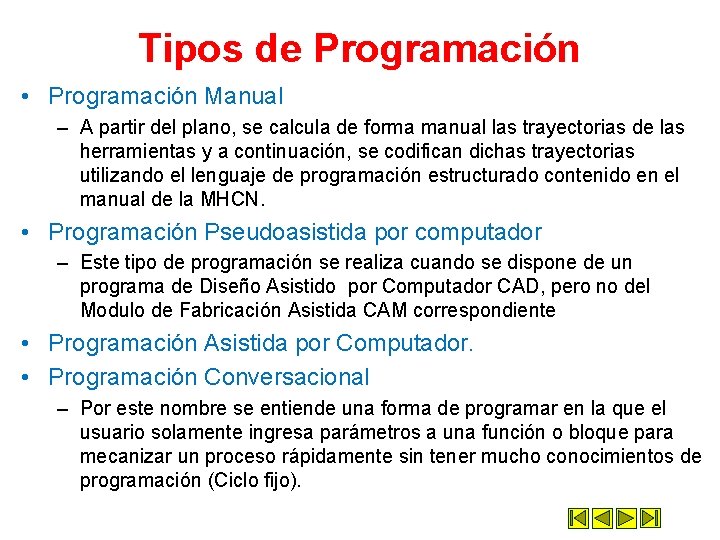 Tipos de Programación

• Programación Manual
– A partir del plano, se calcula de forma manual las trayectorias de las herramientas y a continuación, se codifican dichas trayectorias utilizando el lenguaje de programación estructurado contenido en el manual de la MHCN.

• Programación Pseudoasistida por computador
– Este tipo de programación se realiza cuando se dispone de un programa de Diseño Asistido por Computador CAD, pero no del Modulo de Fabricación Asistida CAM correspondiente

• Programación Asistida por Computador.

• Programación Conversacional
– Por este nombre se entiende una forma de programar en la que el usuario solamente ingresa parámetros a una función o bloque para mecanizar un proceso rápidamente sin tener mucho conocimientos de programación (Ciclo fijo).